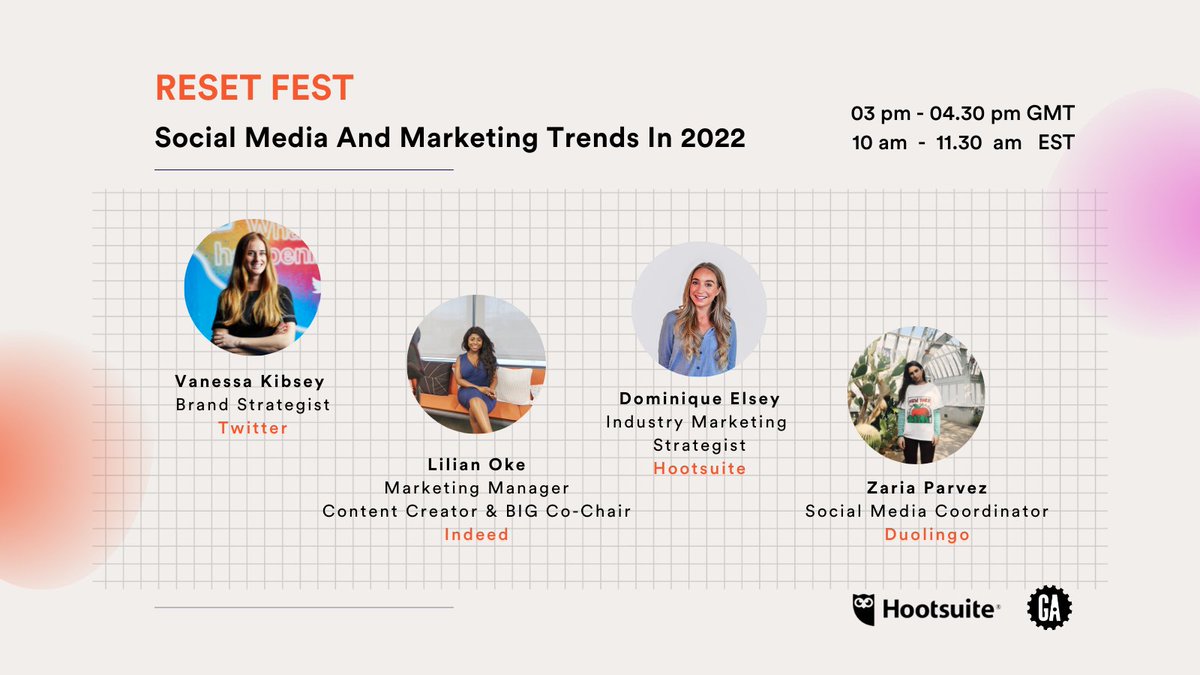 RESET FEST

Social Media And Marketing Trends In 2022

03 pm - 04.30 pm GMT
10 am - 11.30 am EST

Vanessa Kibsey
Brand Strategist
Twitter

Lilian Oke
Marketing Manager
Content Creator & BIG Co-Chair
Indeed

Dominique Elsey
Industry Marketing Strategist
Hootsuite

Zaria Parvez
Social Media Coordinator
Duolingo

Hootsuite

GA